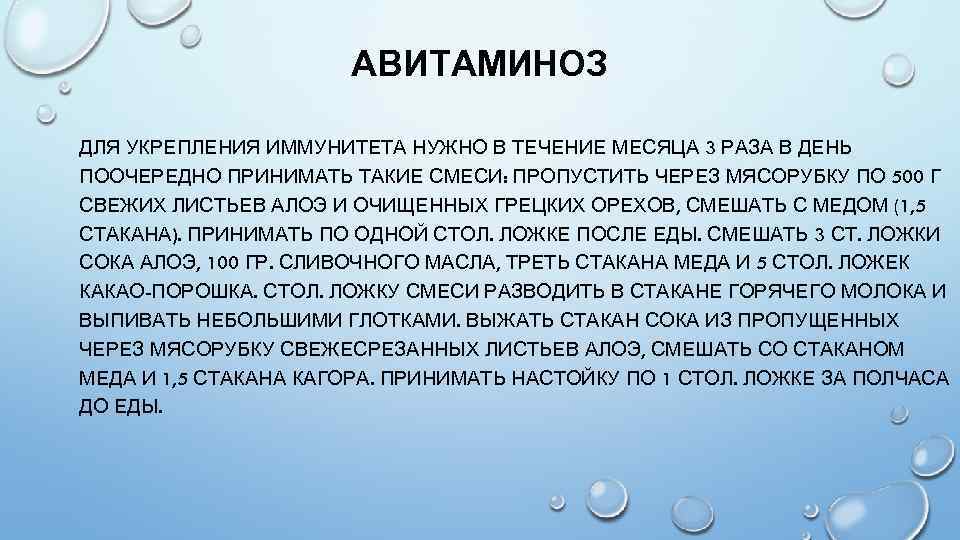 АВИТАМИНОЗ

ДЛЯ УКРЕПЛЕНИЯ ИММУНИТЕТА НУЖНО В ТЕЧЕНИЕ МЕСЯЦА 3 РАЗА В ДЕНЬ ПООЧЕРЕДНО ПРИНИМАТЬ ТАКИЕ СМЕСИ: ПРОПУСТИТЬ ЧЕРЕЗ МЯСОРУБКУ ПО 500 Г СВЕЖИХ ЛИСТЬЕВ АЛОЭ И ОЧИЩЕННЫХ ГРЕЦКИХ ОРЕХОВ, СМЕШАТЬ С МЕДОМ (1,5 СТАКАНА). ПРИНИМАТЬ ПО ОДНОЙ СТОЛ. ЛОЖКЕ ПОСЛЕ ЕДЫ. СМЕШАТЬ 3 СТ. ЛОЖКИ СОКА АЛОЭ, 100 ГР. СЛИВОЧНОГО МАСЛА, ТРЕТЬ СТАКАНА МЕДА И 5 СТОЛ. ЛОЖЕК КАКАО-ПОРОШКА. СТОЛ. ЛОЖКУ СМЕСИ РАЗВОДИТЬ В СТАКАНЕ ГОРЯЧЕГО МОЛОКА И ВЫПИВАТЬ НЕБОЛЬШИМИ ГЛОТКАМИ. ВЫЖАТЬ СТАКАН СОКА ИЗ ПРОПУЩЕННЫХ ЧЕРЕЗ МЯСОРУБКУ СВЕЖЕСРЕЗАННЫХ ЛИСТЬЕВ АЛОЭ, СМЕШАТЬ СО СТАКАНОМ МЕДА И 1,5 СТАКАНА КАГОРА. ПРИНИМАТЬ НАСТОЙКУ ПО 1 СТОЛ. ЛОЖКЕ ЗА ПОЛЧАСА ДО ЕДЫ.